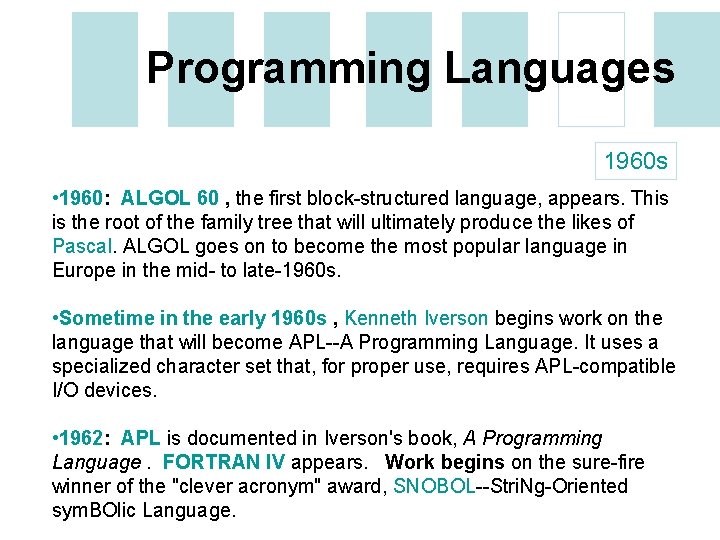 Programming Languages

1960s

•1960: ALGOL 60 , the first block-structured language, appears. This is the root of the family tree that will ultimately produce the likes of Pascal. ALGOL goes on to become the most popular language in Europe in the mid- to late-1960s.

•Sometime in the early 1960s , Kenneth Iverson begins work on the language that will become APL--A Programming Language. It uses a specialized character set that, for proper use, requires APL-compatible I/O devices.

•1962: APL is documented in Iverson's book, A Programming Language . FORTRAN IV appears. Work begins on the sure-fire winner of the "clever acronym" award, SNOBOL--StriNg-Oriented symBOlic Language.